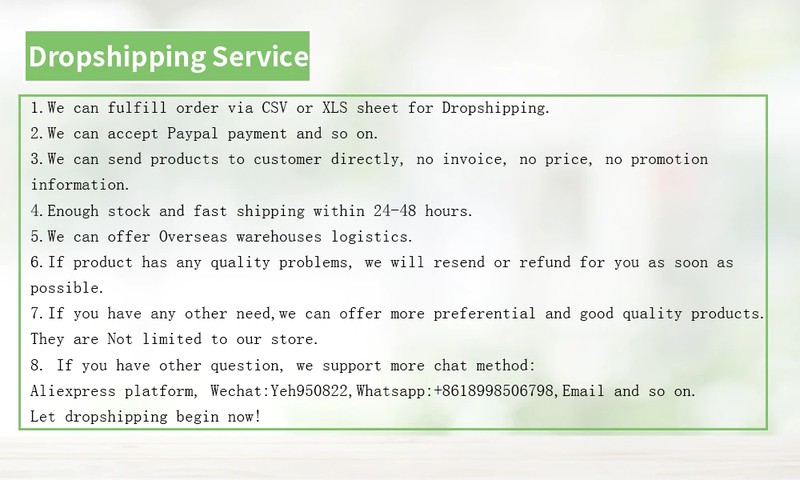 Dropshipping Service

1.We can fulfill order via CSV or XLS sheet for Dropshipping.
2.We can accept Paypal payment and so on.
3.We can send products to customer directly, no invoice, no price, no promotion information.
4.Enough stock and fast shipping within 24-48 hours.
5.We can offer Overseas warehouses logistics.
6.If product has any quality problems, we will resend or refund for you as soon as possible.
7.If you have any other need,we can offer more preferential and good quality products. They are Not limited to our store.
8. If you have other question, we support more chat method:
Aliexpress platform, Wechat:Yeh950822,Whatsapp:+8618998506798,Email and so on.
Let dropshipping begin now!